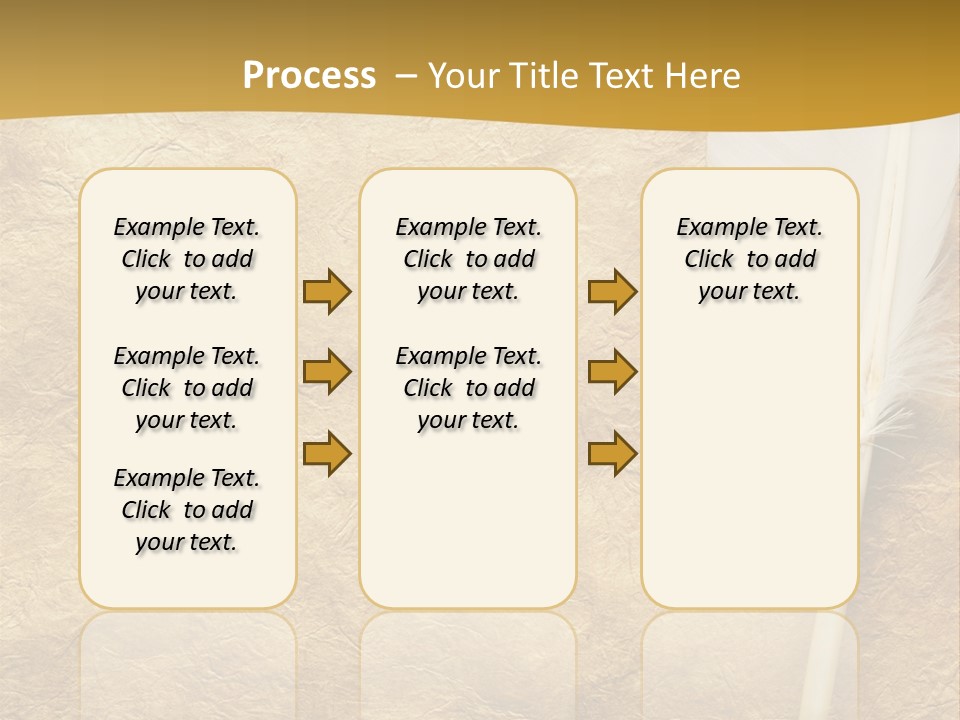 Process – Your Title Text Here

Example Text. Click to add your text.

Example Text. Click to add your text.

Example Text. Click to add your text.

Example Text. Click to add your text.

Example Text. Click to add your text.

Example Text. Click to add your text.